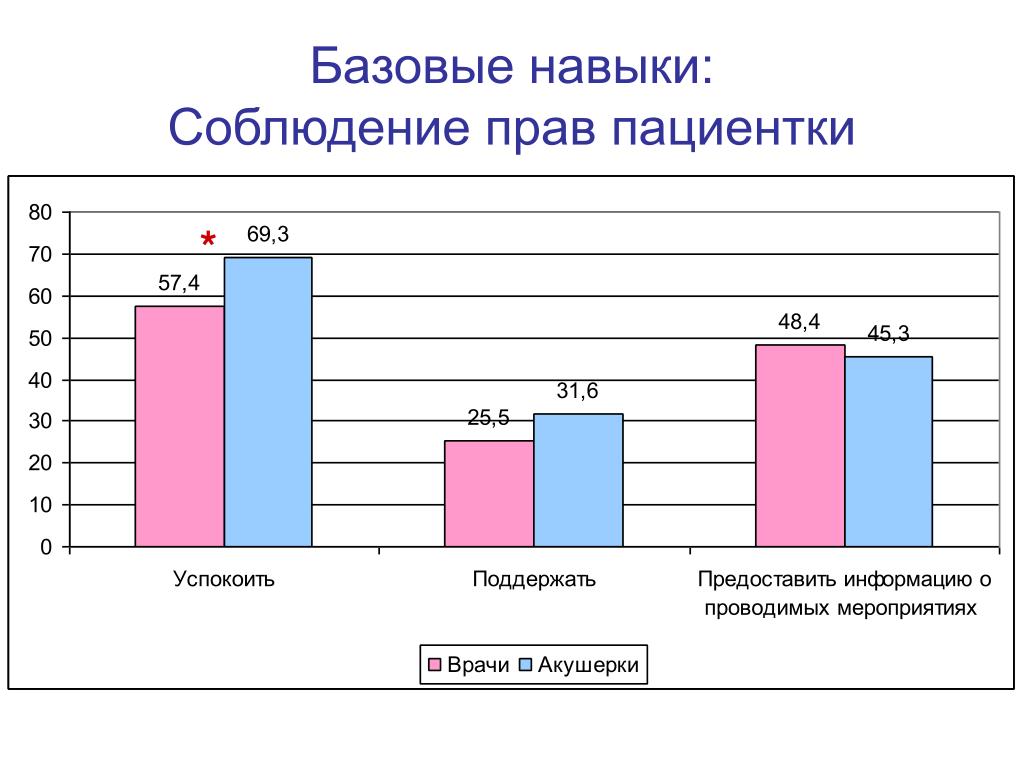 Базовые навыки:
Соблюдение прав пациентки

80
70
60
50
40
30
20
10
0

*
57,4
69,3
25,5
31,6
48,4
45,3

Успокоить
Поддержать
Предоставить информацию о проводимых мероприятиях

Врачи
Акушерки